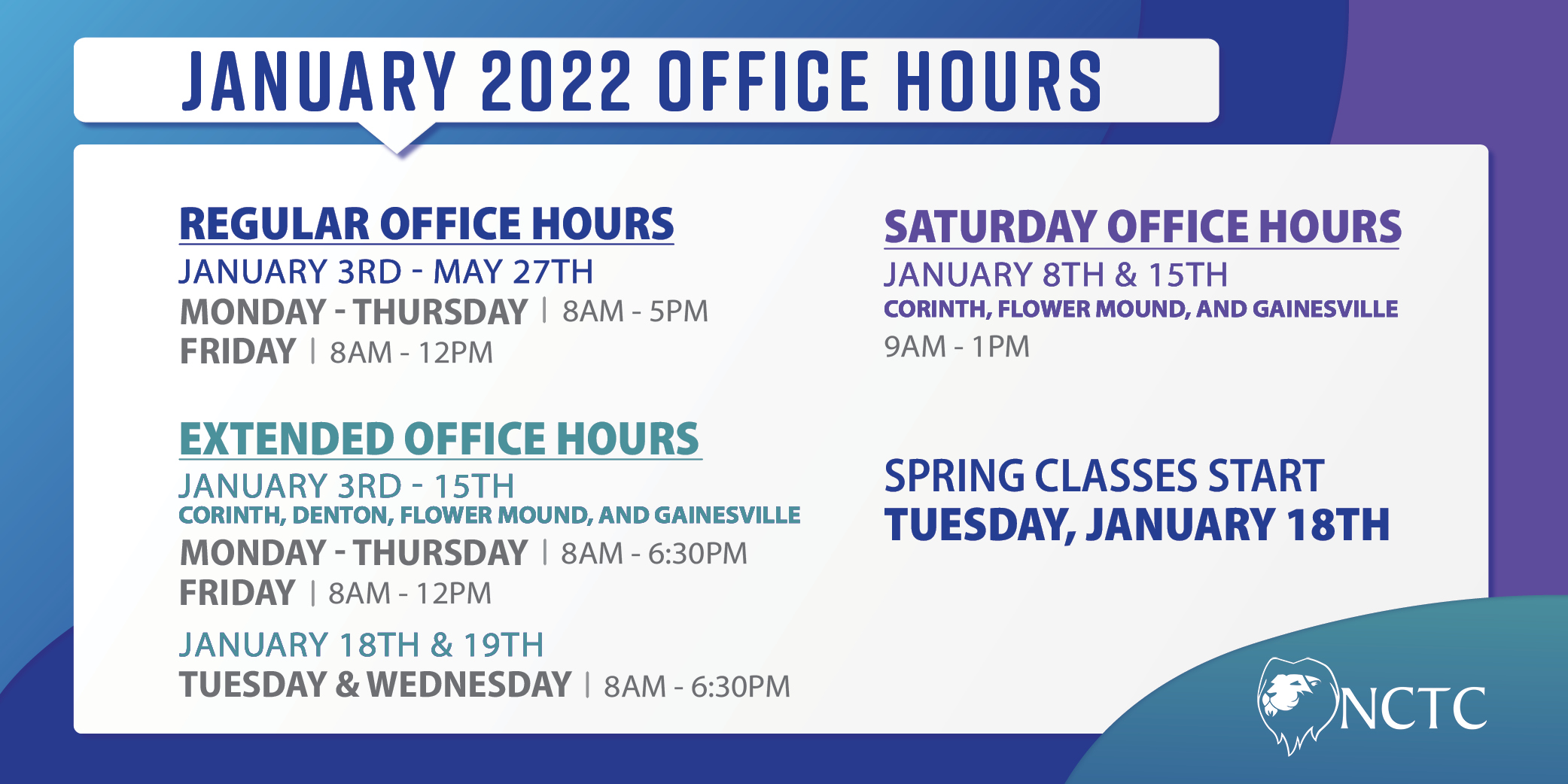 JANUARY 2022 OFFICE HOURS

REGULAR OFFICE HOURS
JANUARY 3RD - MAY 27TH
MONDAY - THURSDAY | 8AM - 5PM
FRIDAY | 8AM - 12PM

EXTENDED OFFICE HOURS
JANUARY 3RD - 15TH
CORINTH, DENTON, FLOWER MOUND, AND GAINESVILLE
MONDAY - THURSDAY | 8AM - 6:30PM
FRIDAY | 8AM - 12PM

JANUARY 18TH & 19TH
TUESDAY & WEDNESDAY | 8AM - 6:30PM

SATURDAY OFFICE HOURS
JANUARY 8TH & 15TH
CORINTH, FLOWER MOUND, AND GAINESVILLE
9AM - 1PM

SPRING CLASSES START
TUESDAY, JANUARY 18TH

NCTC